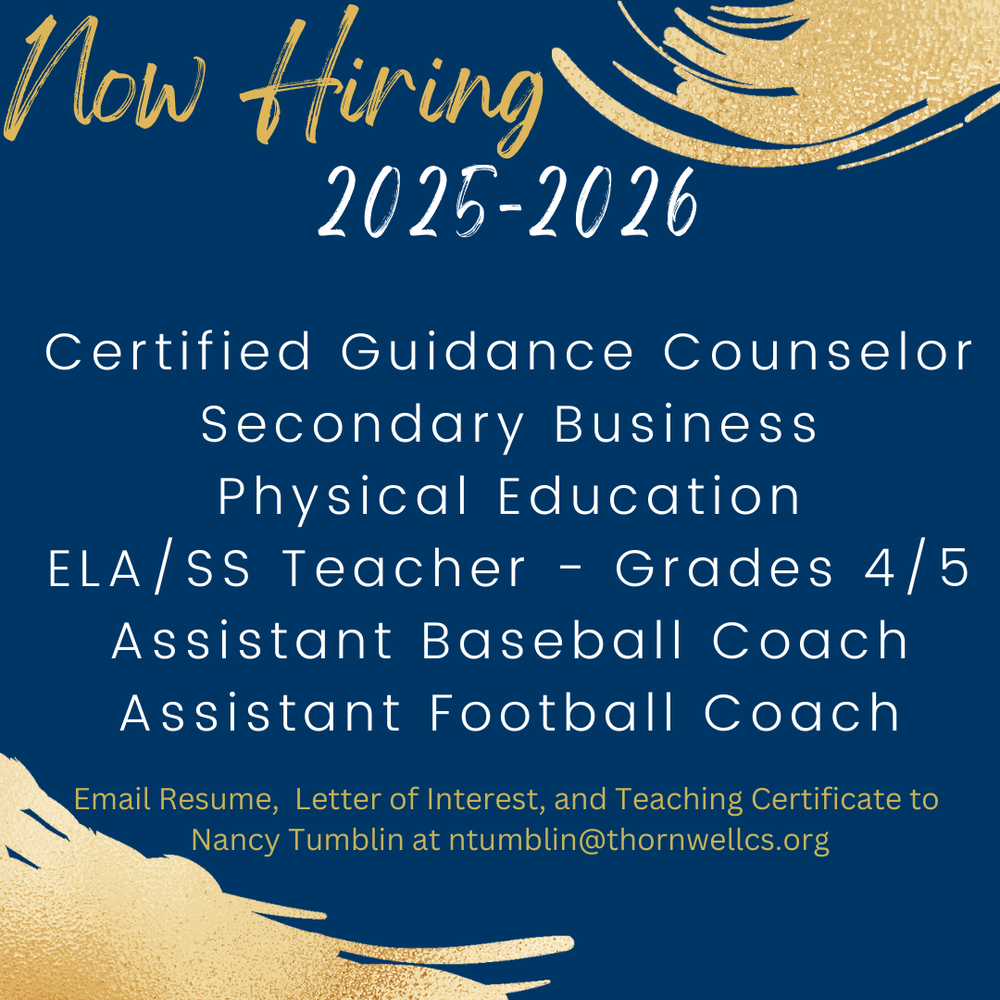 Now Hiring
2025-2026

Certified Guidance Counselor
Secondary Business
Physical Education
ELA/SS Teacher - Grades 4/5
Assistant Baseball Coach
Assistant Football Coach

Email Resume, Letter of Interest, and Teaching Certificate to Nancy Tumblin at ntumblin@thornwellcs.org